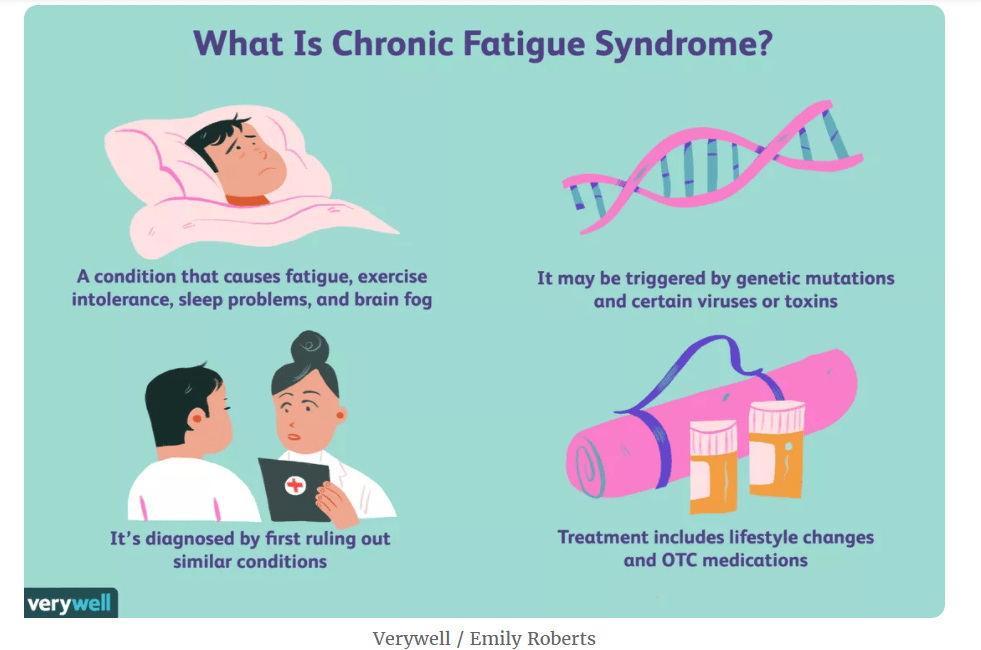 What Is Chronic Fatigue Syndrome?

A condition that causes fatigue, exercise intolerance, sleep problems, and brain fog

It may be triggered by genetic mutations and certain viruses or toxins

It's diagnosed by first ruling out similar conditions

Treatment includes lifestyle changes and OTC medications

verywell

Verywell / Emily Roberts